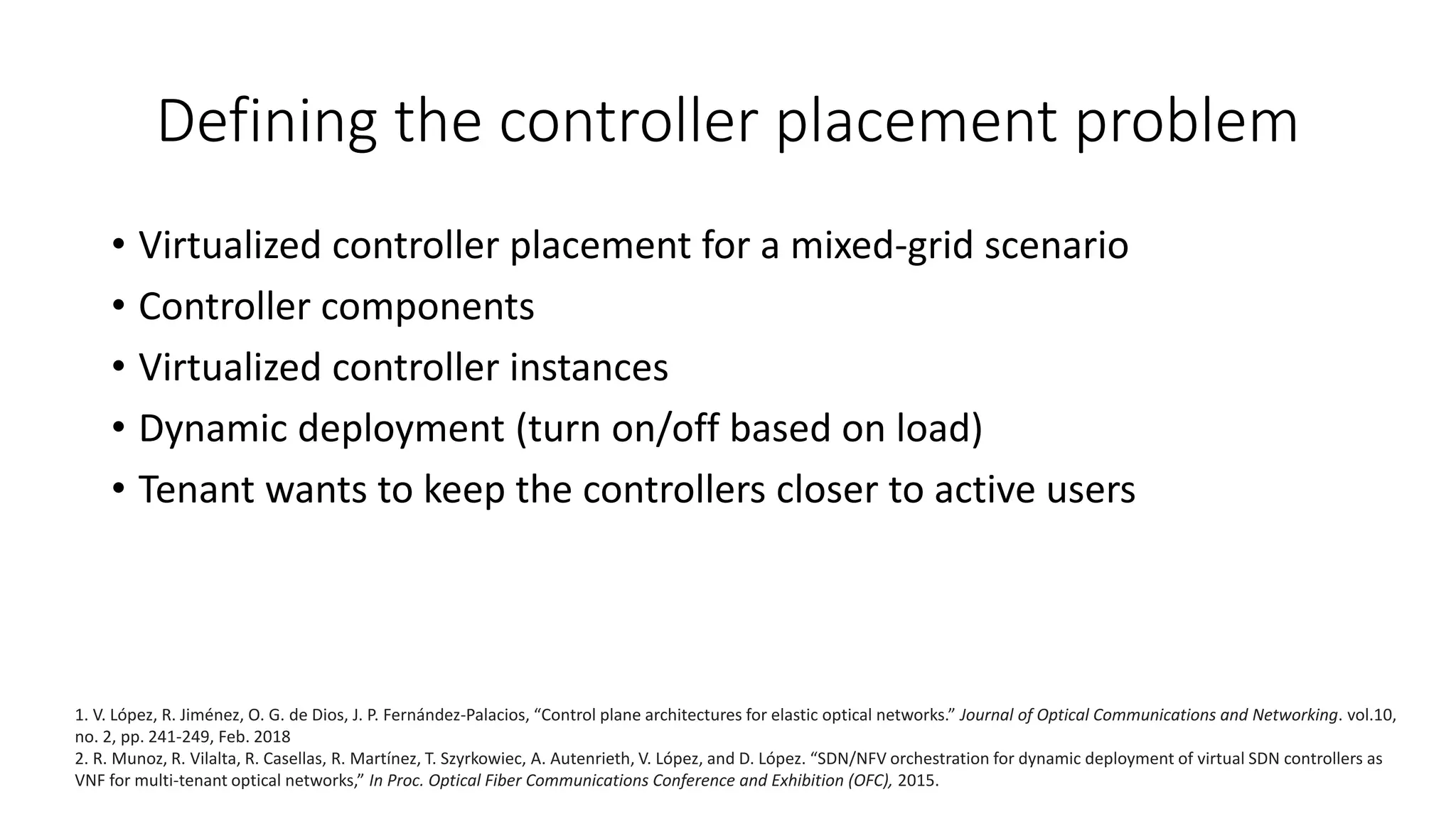 Defining the controller placement problem

• Virtualized controller placement for a mixed-grid scenario
• Controller components
• Virtualized controller instances
• Dynamic deployment (turn on/off based on load)
• Tenant wants to keep the controllers closer to active users

1. V. López, R. Jiménez, O. G. de Dios, J. P. Fernández-Palacios, “Control plane architectures for elastic optical networks.” Journal of Optical Communications and Networking. vol.10, no. 2, pp. 241-249, Feb. 2018
2. R. Munoz, R. Vilalta, R. Casellas, R. Martínez, T. Szyrkowiec, A. Autenrieth, V. López, and D. López. “SDN/NFV orchestration for dynamic deployment of virtual SDN controllers as VNF for multi-tenant optical networks,” In Proc. Optical Fiber Communications Conference and Exhibition (OFC), 2015.